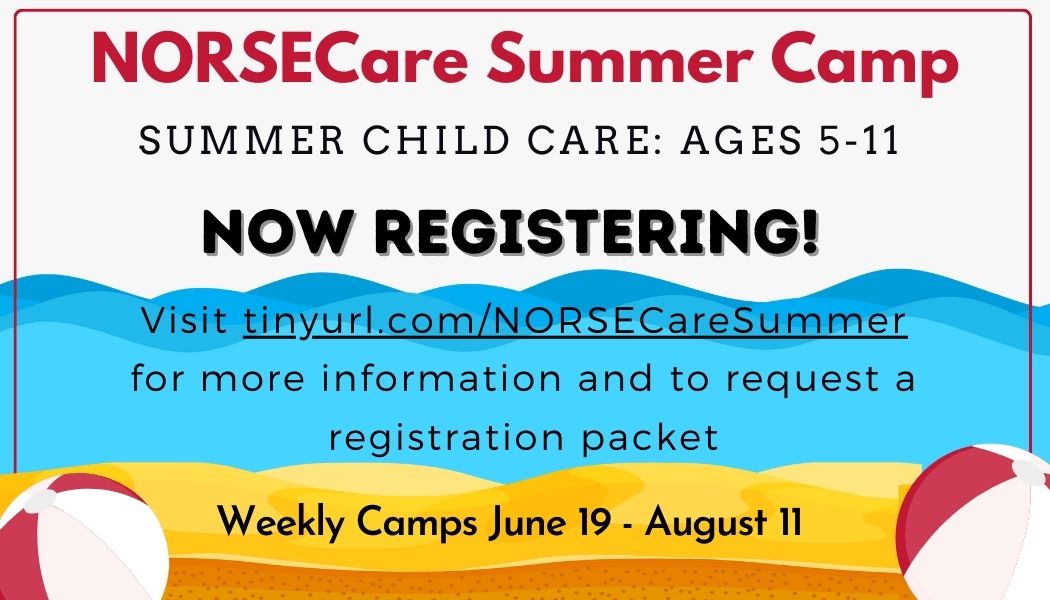 NORSECare Summer Camp

SUMMER CHILD CARE: AGES 5-11

NOW REGISTERING!

Visit tinyurl.com/NORSECareSummer for more information and to request a registration packet

Weekly Camps June 19 - August 11